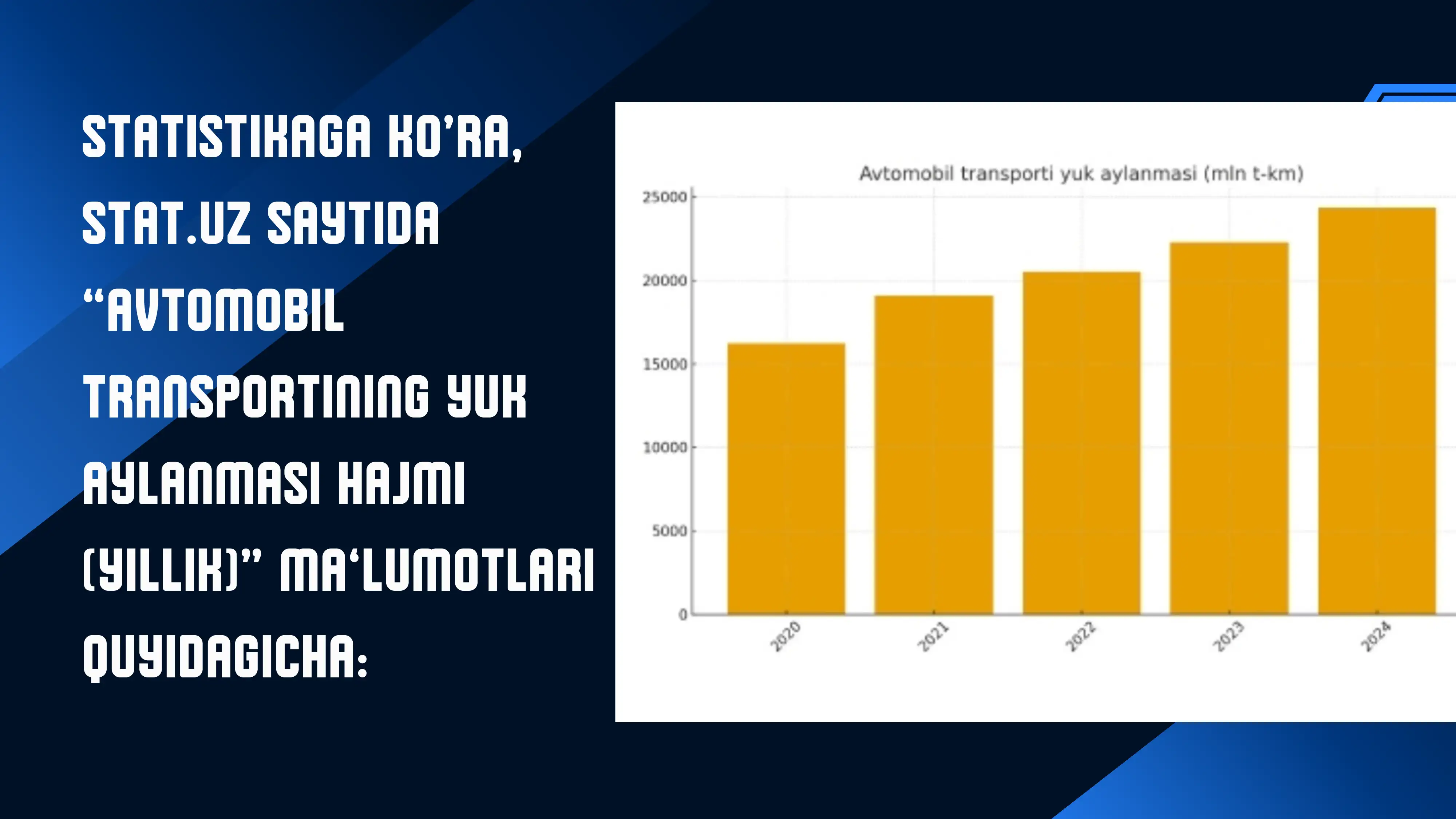 STATISTIKAGA KO'RA, STAT.UZ SAYTIDA "AVTOMOBIL TRANSPORTINING YUK AYLANMASI HAJMI (YILLIK)" MA'LUMOTLARI QUYIDAGICHA:

Avtomobil transporti yuk aylanmasi (mln t-km)

25000
20000
15000
10000
5000
0

2020
2021
2022
2023
2024